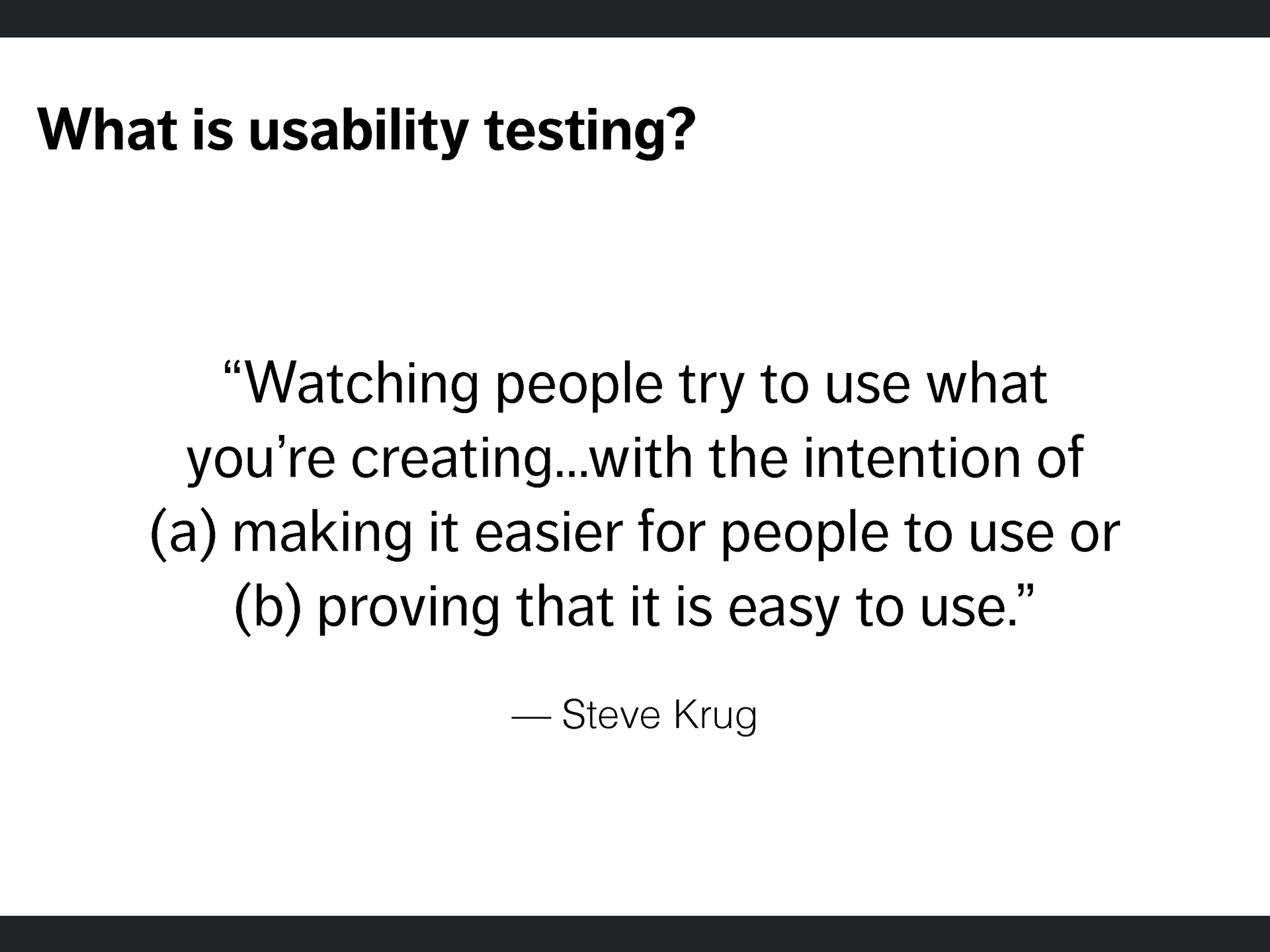 What is usability testing?

“Watching people try to use what you’re creating…with the intention of (a) making it easier for people to use or (b) proving that it is easy to use.”

— Steve Krug